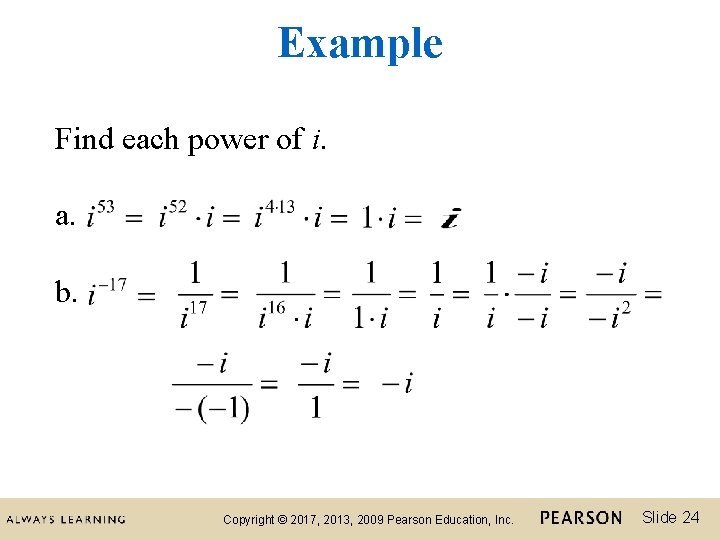 Example

Find each power of $i$.

a. $i^{53} = i^{52} \cdot i = i^{4 \cdot 13} \cdot i = 1 \cdot i = i$

b. $i^{-17} = \frac{1}{i^{17}} = \frac{1}{i^{16} \cdot i} = \frac{1}{1 \cdot i} = \frac{1}{i} = \frac{1}{i} \cdot \frac{-i}{-i} = \frac{-i}{-i^2} =$

$\frac{-i}{-(-1)} = \frac{-i}{1} = -i$

ALWAYS LEARNING Copyright © 2017, 2013, 2009 Pearson Education, Inc. PEARSON Slide 24